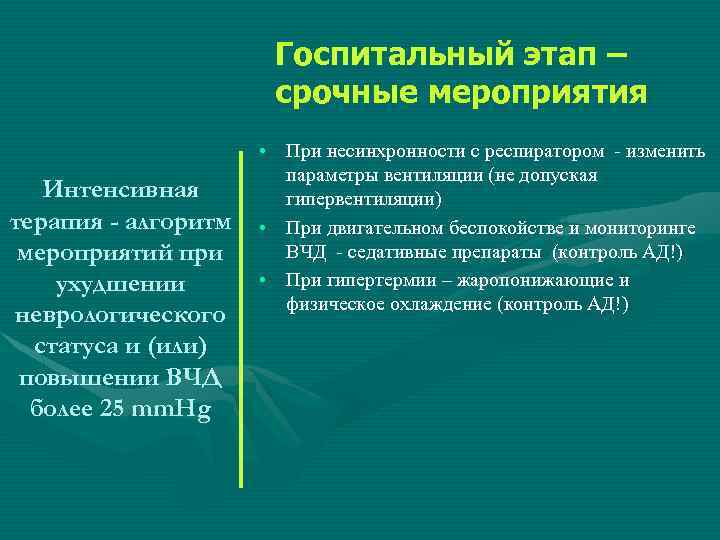 Госпитальный этап – срочные мероприятия

Интенсивная терапия - алгоритм мероприятий при ухудшении неврологического статуса и (или) повышении ВЧД более 25 mmHg

• При несинхронности с респиратором - изменить параметры вентиляции (не допуская гипервентиляции)
• При двигательном беспокойстве и мониторинге ВЧД - седативные препараты (контроль АД!)
• При гипертермии – жаропонижающие и физическое охлаждение (контроль АД!)